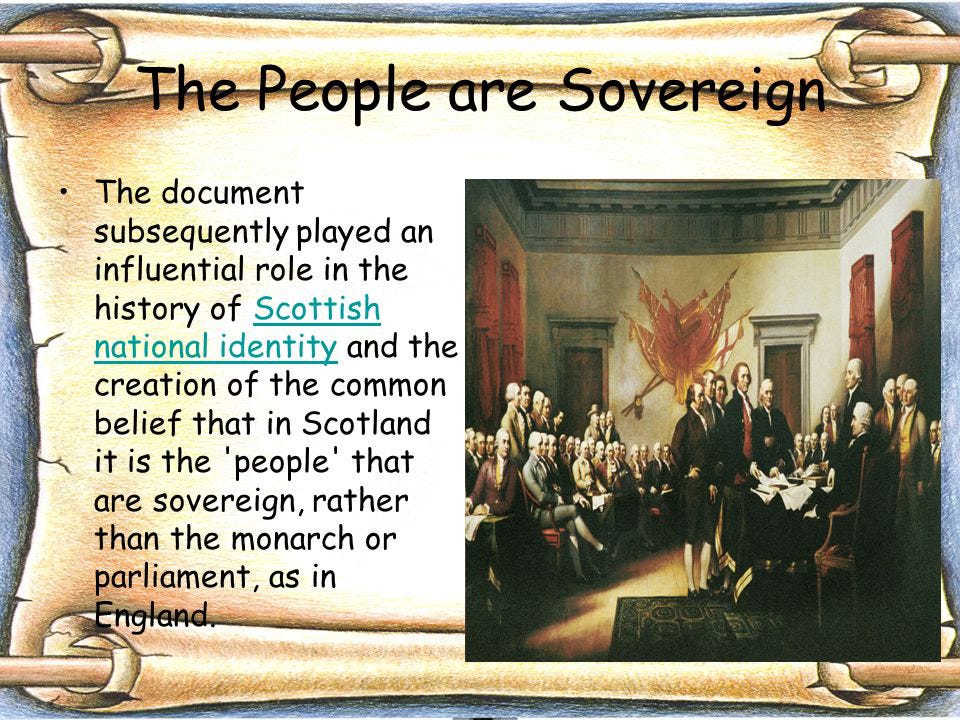 The People are Sovereign

• The document subsequently played an influential role in the history of Scottish national identity and the creation of the common belief that in Scotland it is the 'people' that are sovereign, rather than the monarch or parliament, as in England.